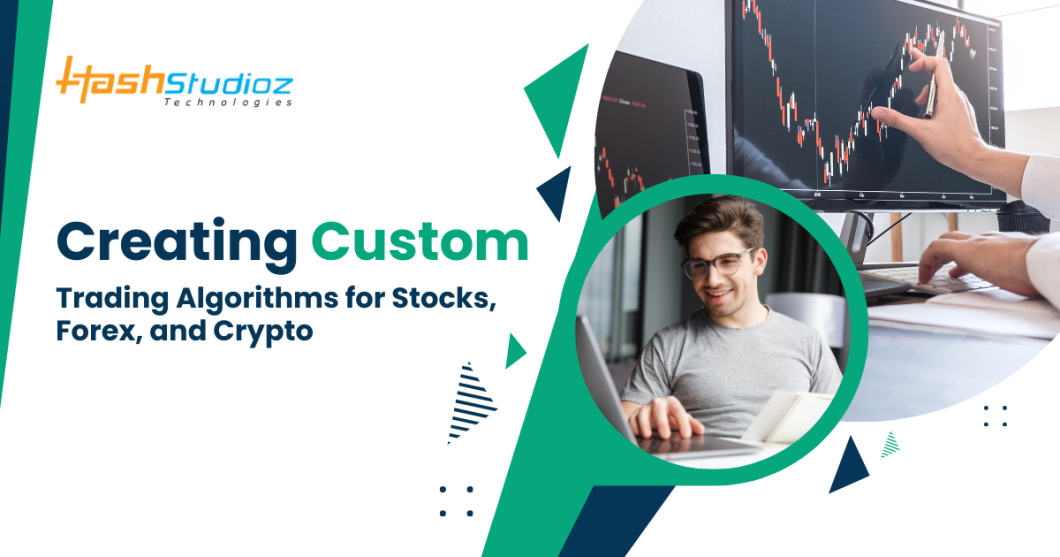 HashStudioz
Technologies

Creating Custom
Trading Algorithms for Stocks, Forex, and Crypto